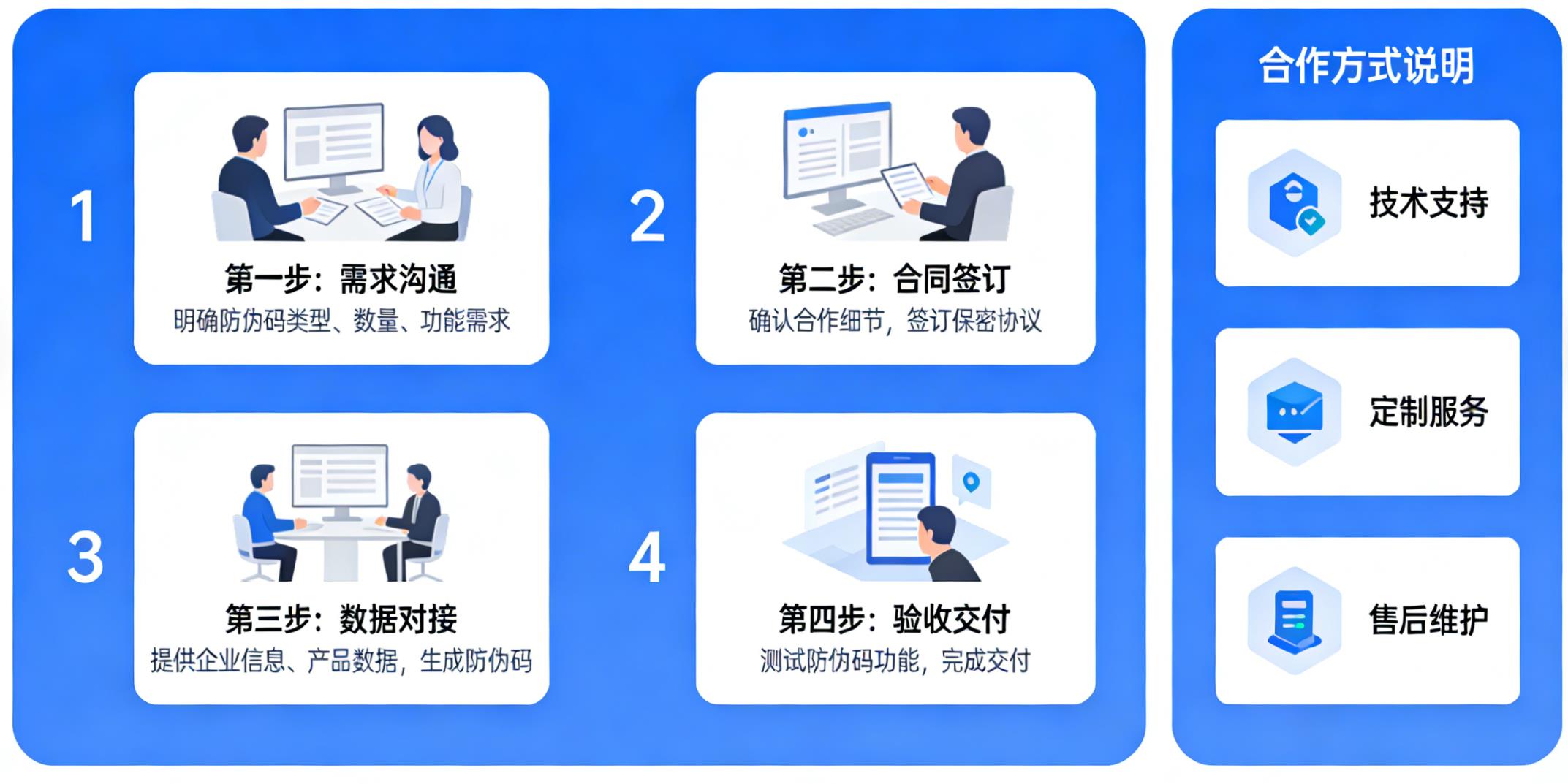 1

第一步：需求沟通
明确防伪码类型、数量、功能需求

2

第二步：合同签订
确认合作细节，签订保密协议

3

第三步：数据对接
提供企业信息、产品数据，生成防伪码

4

第四步：验收交付
测试防伪码功能，完成交付

合作方式说明

技术支持

定制服务

售后维护